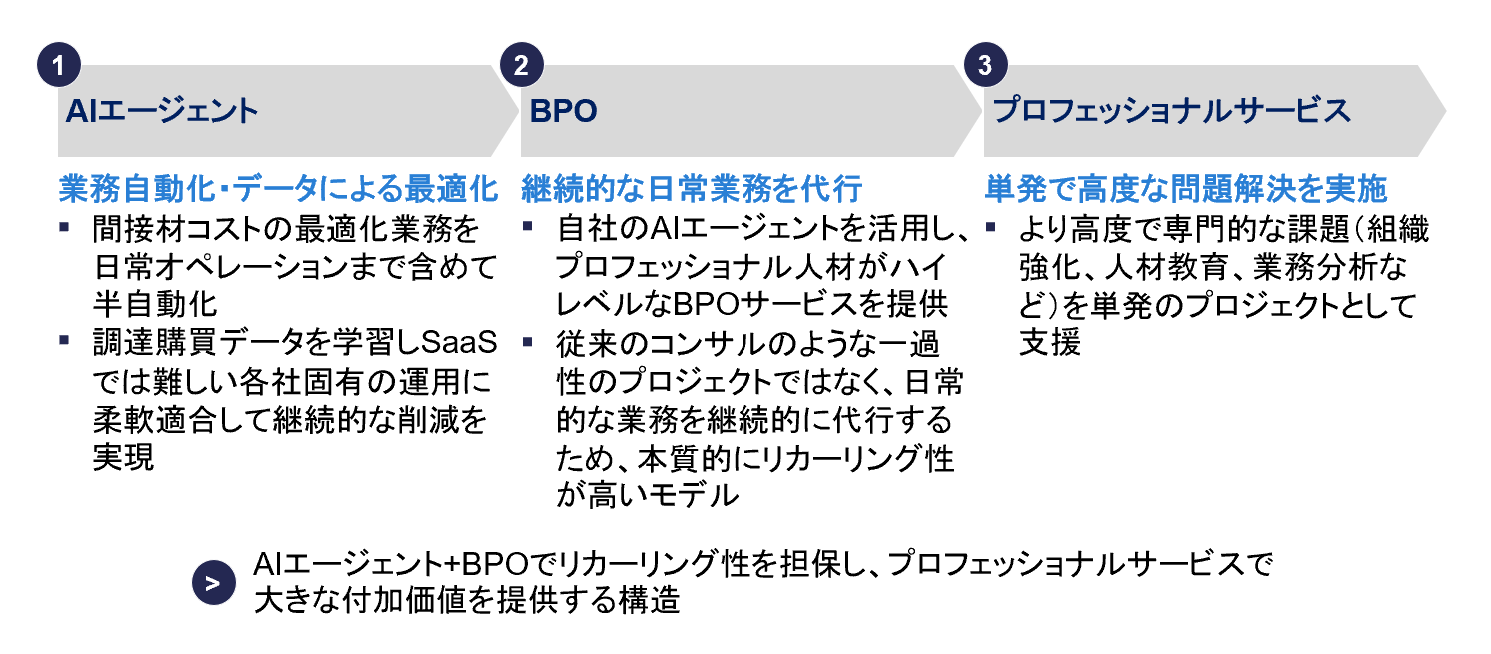 1
AIエージェント

業務自動化・データによる最適化
▪ 間接材コストの最適化業務を日常オペレーションまで含めて半自動化
▪ 調達購買データを学習しSaaSでは難しい各社固有の運用に柔軟適合して継続的な削減を実現

2
BPO

継続的な日常業務を代行
▪ 自社のAIエージェントを活用し、プロフェッショナル人材がハイレベルなBPOサービスを提供
▪ 従来のコンサルのような一過性のプロジェクトではなく、日常的な業務を継続的に代行するため、本質的にリカーリング性が高いモデル

3
プロフェッショナルサービス

単発で高度な問題解決を実施
▪ より高度で専門的な課題(組織強化、人材教育、業務分析など)を単発のプロジェクトとして支援

>
AIエージェント+BPOでリカーリング性を担保し、プロフェッショナルサービスで大きな付加価値を提供する構造